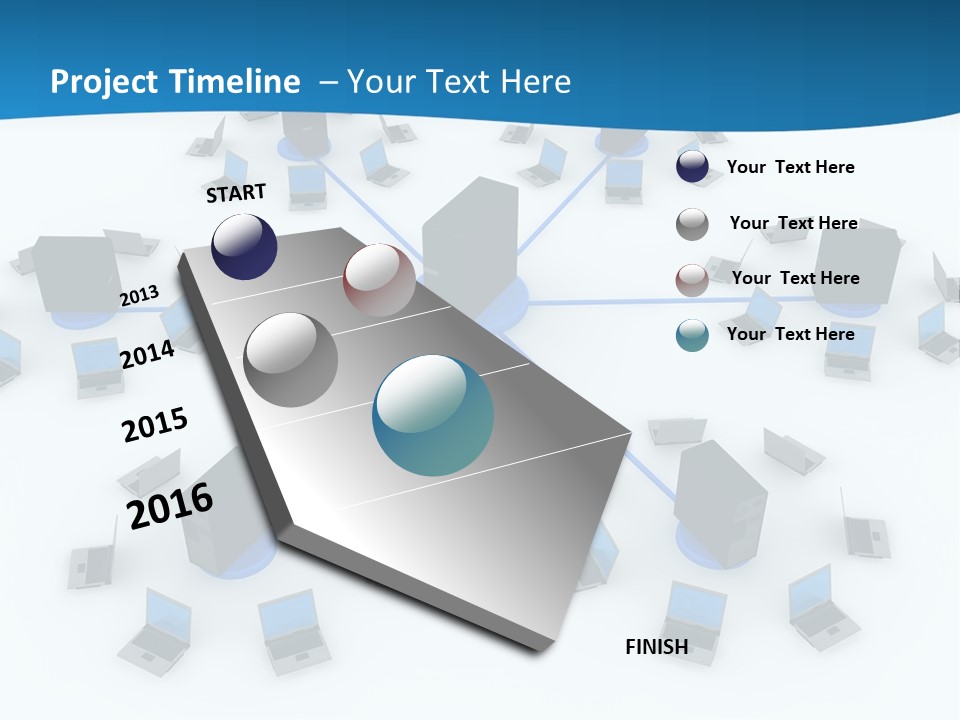 Project Timeline – Your Text Here

START

2013

2014

2015

2016

FINISH

Your Text Here

Your Text Here

Your Text Here

Your Text Here